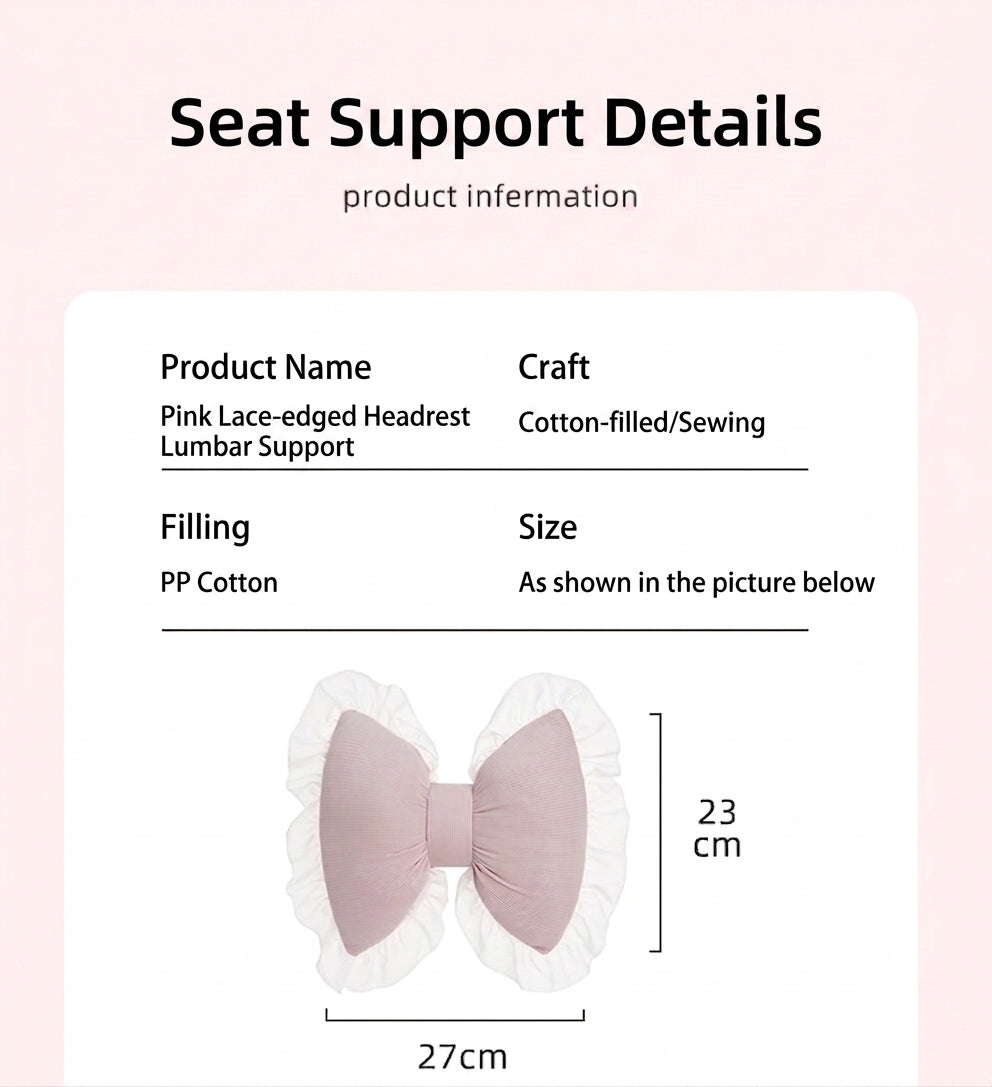 Seat Support Details

product infermation

Product Name
Pink Lace-edged Headrest Lumbar Support

Craft
Cotton-filled/Sewing

Filling
PP Cotton

Size
As shown in the picture below

23 cm

27cm